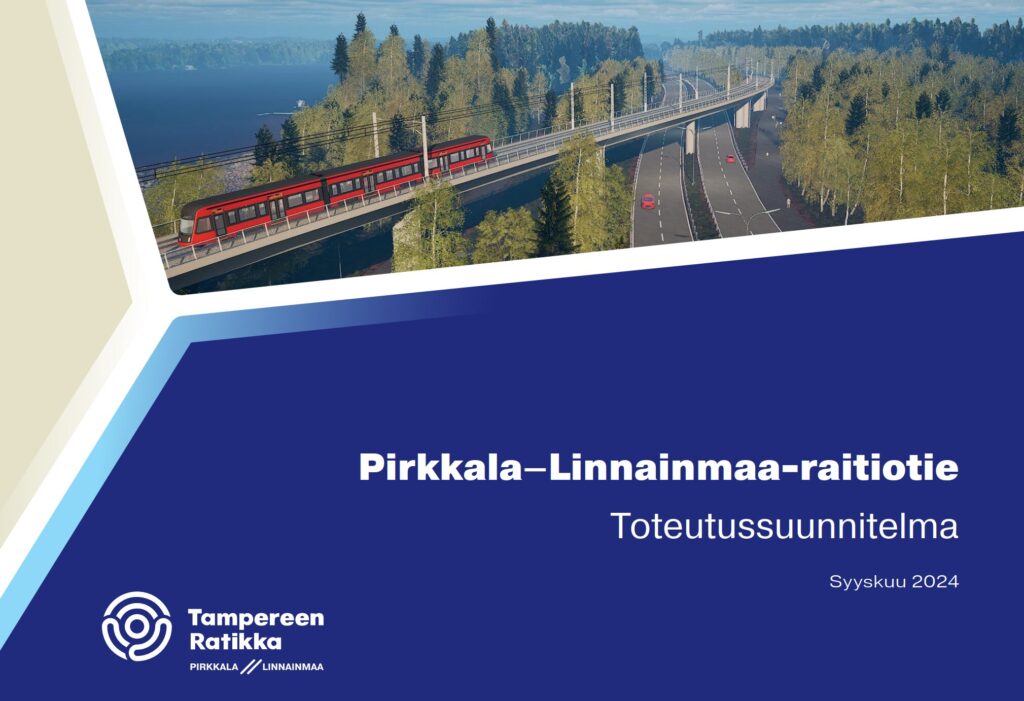 Pirkkala–Linnainmaa-raitiotie

Toteutussuunnitelma

Syyskuu 2024

Tampereen Ratikka

PIRKKALA // LINNAINMAA